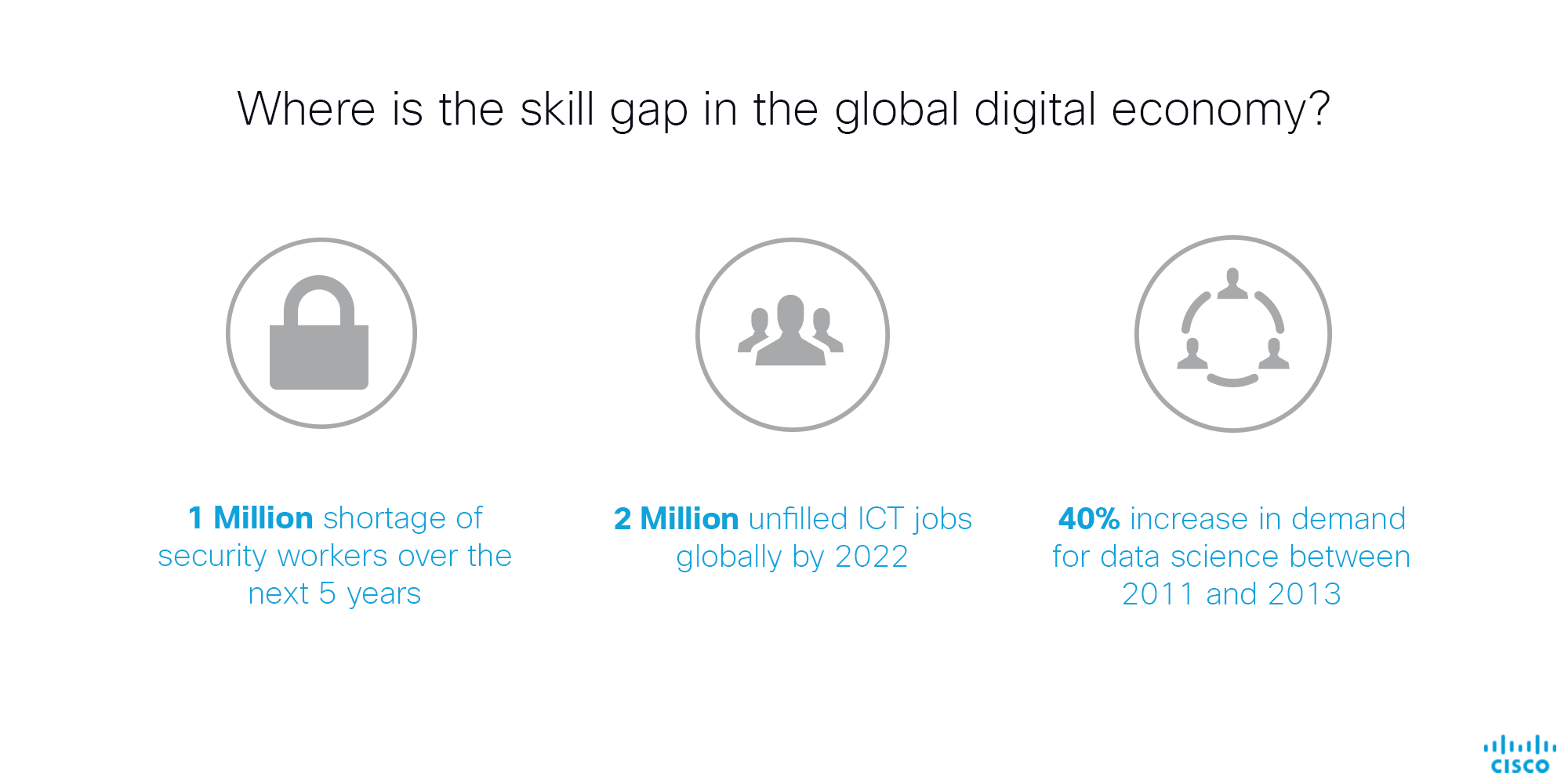 Where is the skill gap in the global digital economy?

1 Million shortage of security workers over the next 5 years

2 Million unfilled ICT jobs globally by 2022

40% increase in demand for data science between 2011 and 2013

CISCO